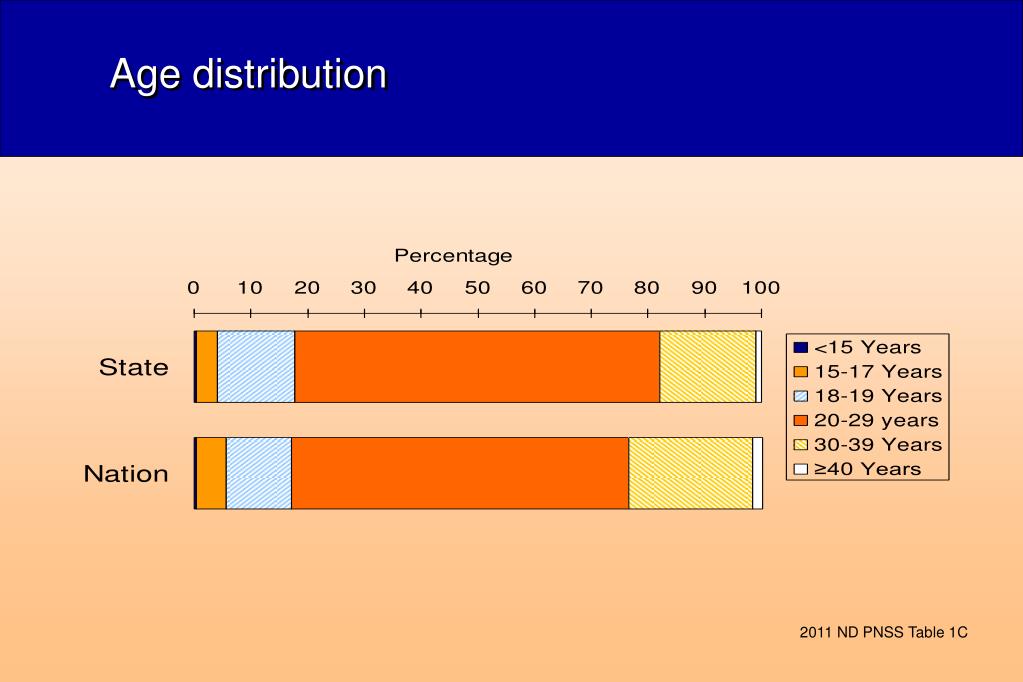 Age distribution

Percentage

0 10 20 30 40 50 60 70 80 90 100

State

Nation

<15 Years
15-17 Years
18-19 Years
20-29 years
30-39 Years
≥40 Years

2011 ND PNSS Table 1C